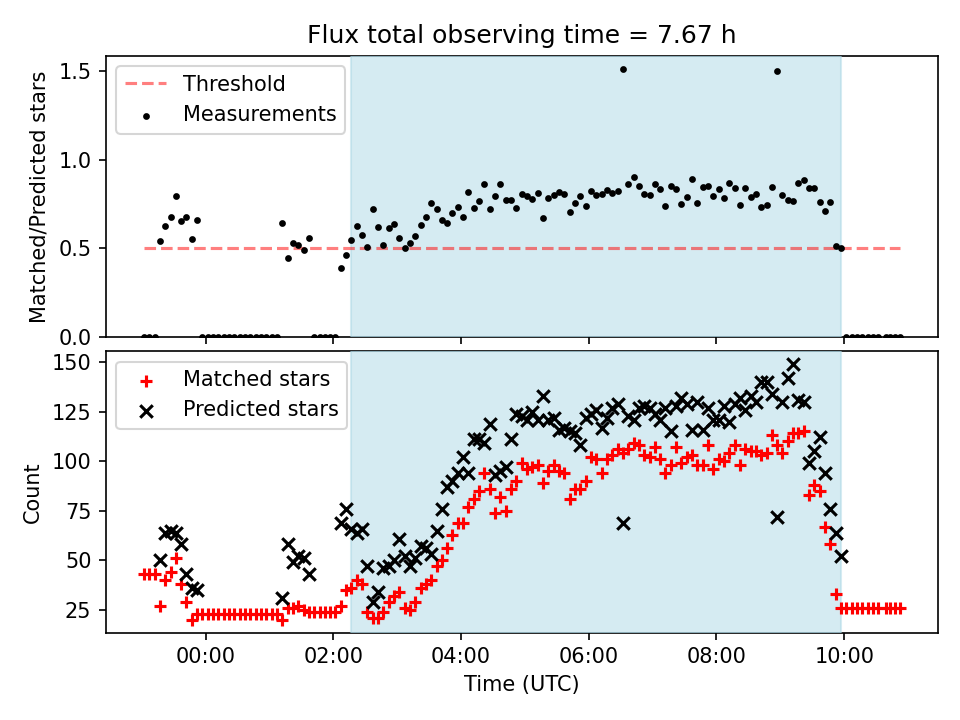 Flux total observing time = 7.67 h

Threshold
Measurements

Matched/Predicted stars

1.5
1.0
0.5
0.0

Matched stars
Predicted stars

Count

150
125
100
75
50
25

00:00
02:00
04:00
06:00
08:00
10:00

Time (UTC)